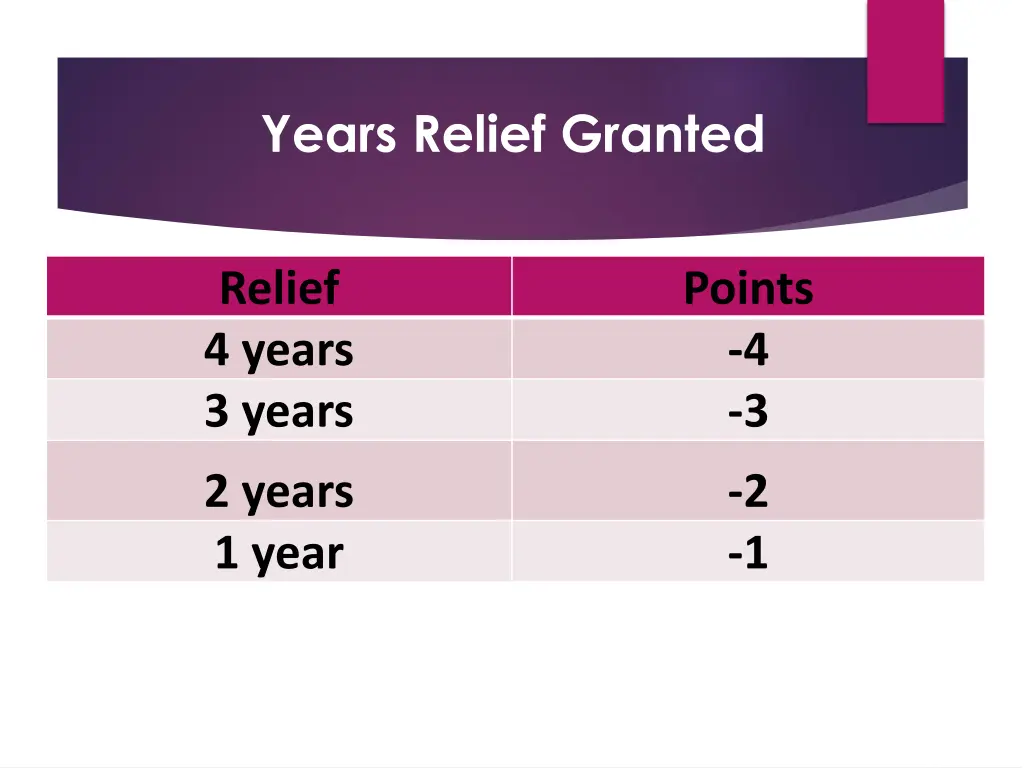 Years Relief Granted

| Relief | Points |
|---|---|
| 4 years | -4 |
| 3 years | -3 |
| 2 years | -2 |
| 1 year | -1 |